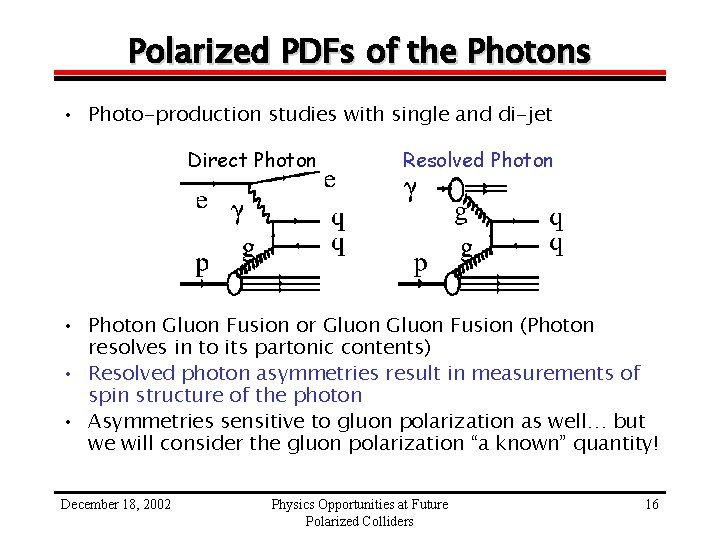 Polarized PDFs of the Photons

• Photo-production studies with single and di-jet

Direct Photon

e

e

$\gamma$

q

q

g

p

Resolved Photon

$\gamma$

g

q

q

g

p

• Photon Gluon Fusion or Gluon Gluon Fusion (Photon resolves in to its partonic contents)

• Resolved photon asymmetries result in measurements of spin structure of the photon

• Asymmetries sensitive to gluon polarization as well… but we will consider the gluon polarization "a known" quantity!

December 18, 2002

Physics Opportunities at Future Polarized Colliders

16